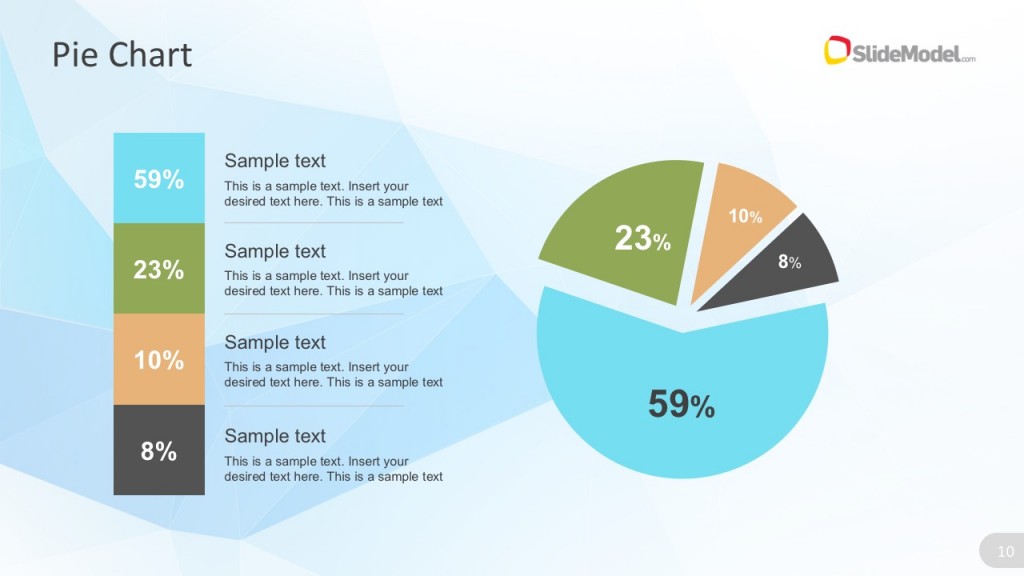 Pie Chart

SlideModel.com

59%

Sample text

This is a sample text. Insert your desired text here. This is a sample text

23%

Sample text

This is a sample text. Insert your desired text here. This is a sample text

10%

Sample text

This is a sample text. Insert your desired text here. This is a sample text

8%

Sample text

This is a sample text. Insert your desired text here. This is a sample text

23%

10%

8%

59%

10